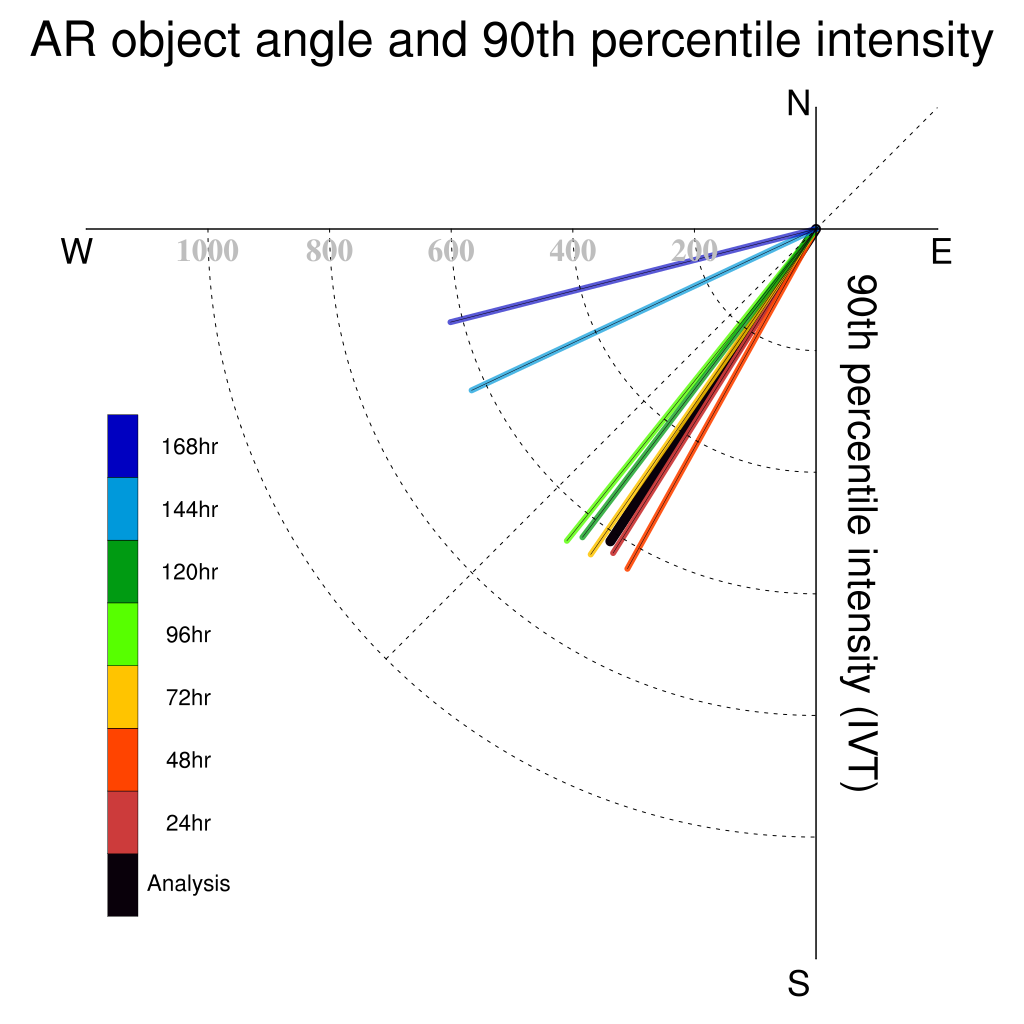 AR object angle and 90th percentile intensity

N

W

E

S

1000
800
600
400
200

90th percentile intensity (IVT)

168hr
144hr
120hr
96hr
72hr
48hr
24hr
Analysis